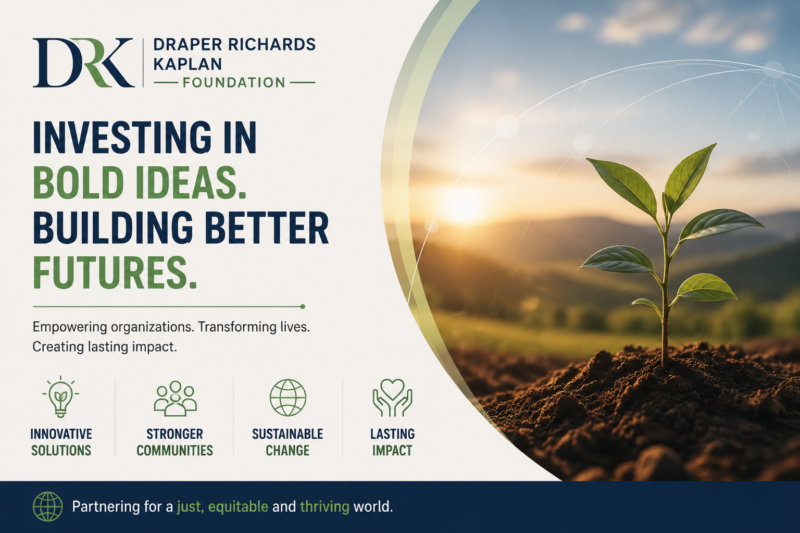 DRK DRAPER RICHARDS KAPLAN FOUNDATION

INVESTING IN BOLD IDEAS. BUILDING BETTER FUTURES.

Empowering organizations. Transforming lives. Creating lasting impact.

INNOVATIVE SOLUTIONS

STRONGER COMMUNITIES

SUSTAINABLE CHANGE

LASTING IMPACT

Partnering for a just, equitable and thriving world.